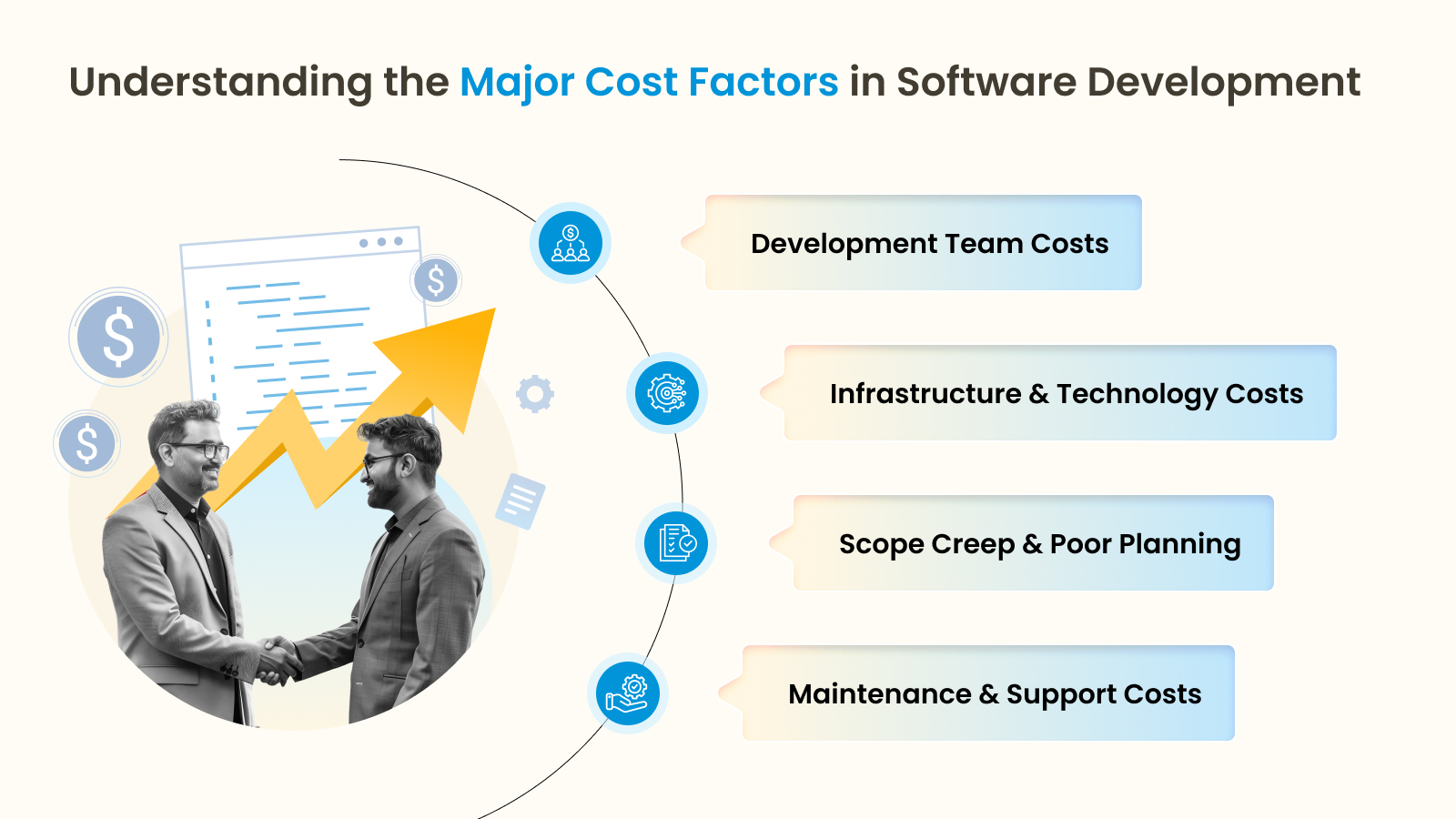 Understanding the Major Cost Factors in Software Development

Development Team Costs

Infrastructure & Technology Costs

Scope Creep & Poor Planning

Maintenance & Support Costs